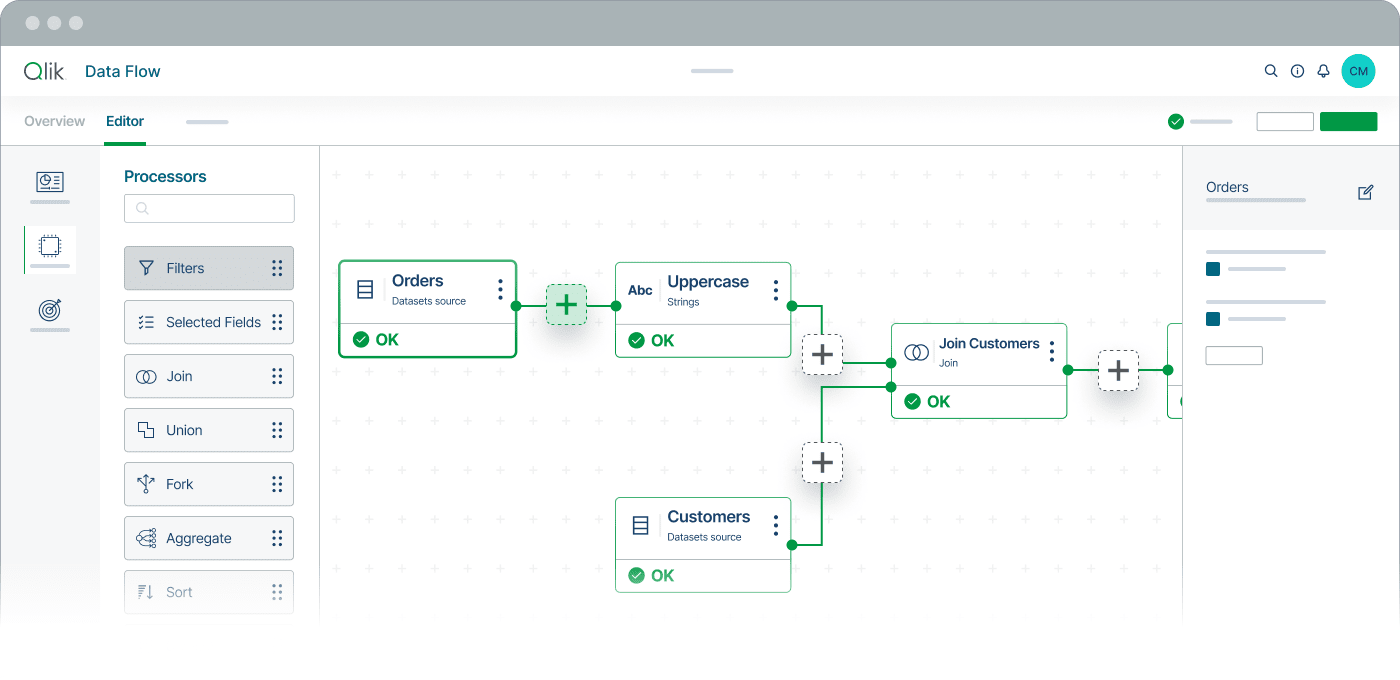 Qlik Data Flow

CM

Overview Editor

Processors

Filters

Selected Fields

Join

Union

Fork

Aggregate

Sort

Orders
Datasets source
OK

Abc Uppercase
Strings
OK

Join Customers
Join
OK

Customers
Datasets source
OK

Orders